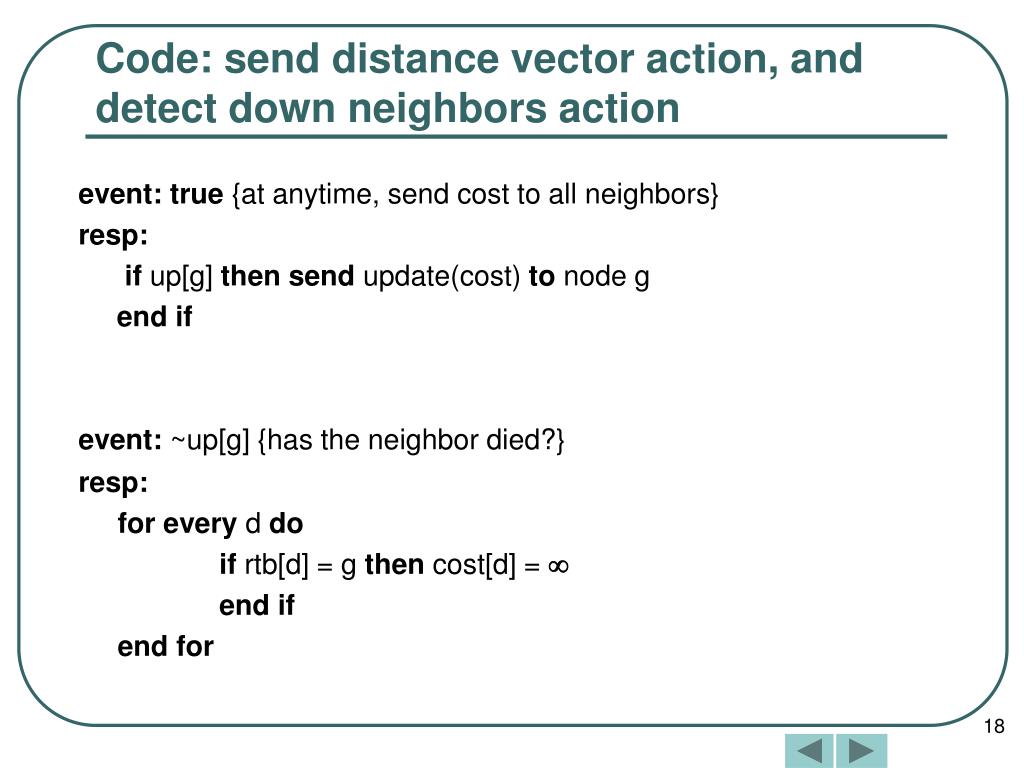 Code: send distance vector action, and detect down neighbors action

event: true {at anytime, send cost to all neighbors}
resp:
if up[g] then send update(cost) to node g
end if

event: ~up[g] {has the neighbor died?}
resp:
for every d do
if rtb[d] = g then cost[d] = $\infty$
end if
end for

18